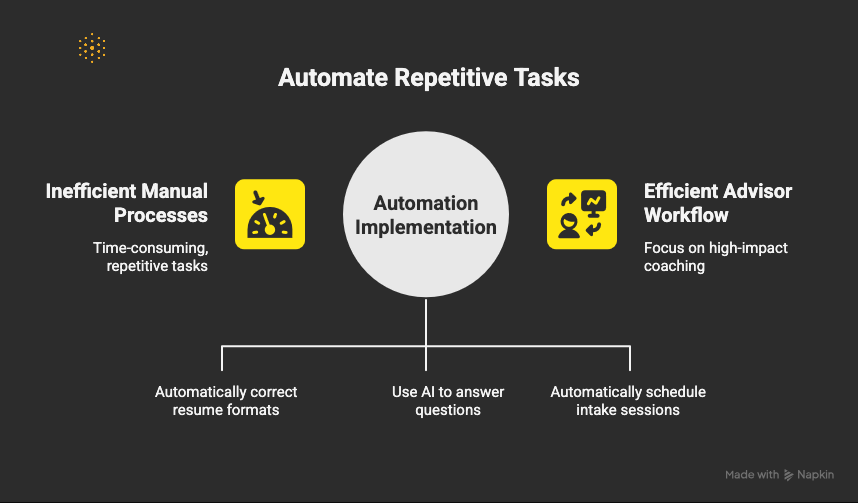 Automate Repetitive Tasks

Inefficient Manual Processes

Time-consuming, repetitive tasks

Automation Implementation

Efficient Advisor Workflow

Focus on high-impact coaching

Automatically correct resume formats

Use AI to answer questions

Automatically schedule intake sessions

Made with Napkin